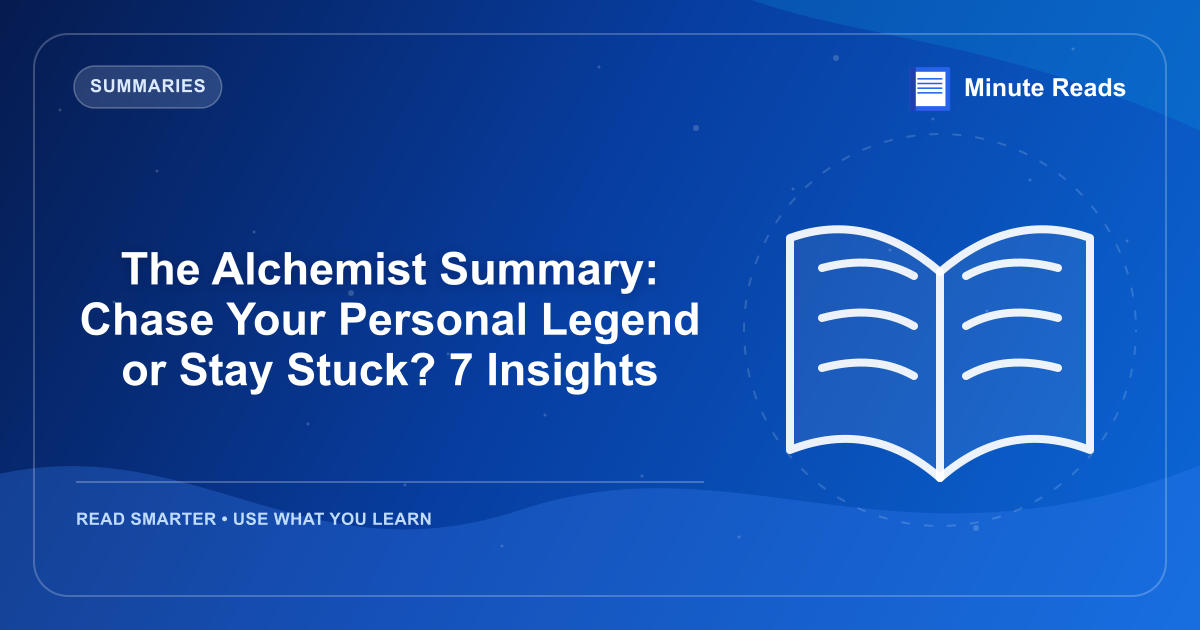 SUMMARIES

Minute Reads

The Alchemist Summary: Chase Your Personal Legend or Stay Stuck? 7 Insights

READ SMARTER • USE WHAT YOU LEARN